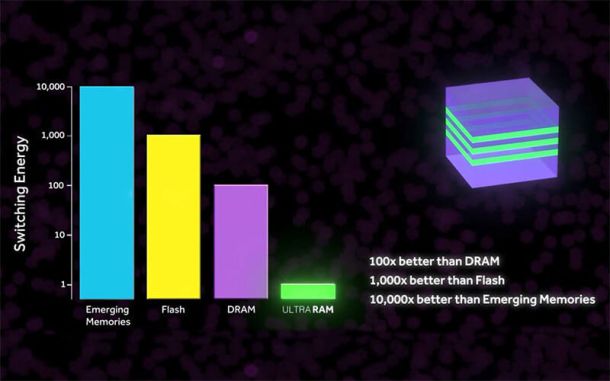 Switching Energy

10,000
1,000
100
10
1

Emerging Memories
Flash
DRAM
ULTRARAM

100x better than DRAM
1,000x better than Flash
10,000x better than Emerging Memories